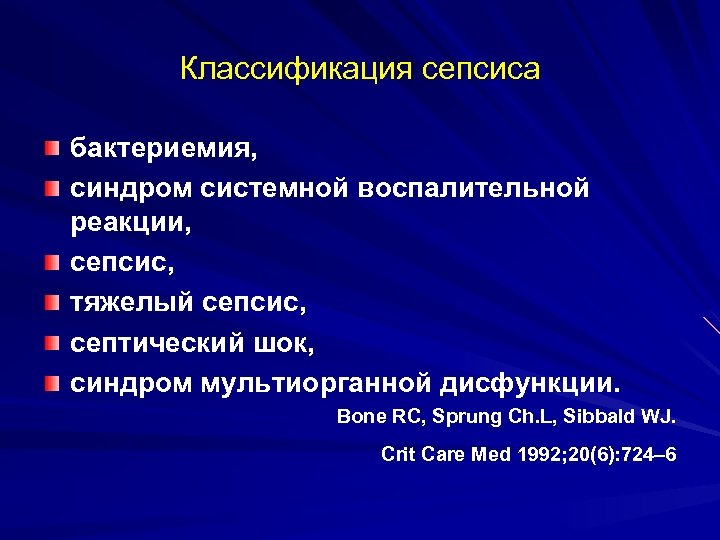 Классификация сепсиса

бактериемия,

синдром системной воспалительной реакции,

сепсис,

тяжелый сепсис,

септический шок,

синдром мультиорганной дисфункции.

Bone RC, Sprung Ch.L, Sibbald WJ.

Crit Care Med 1992;20(6):724–6